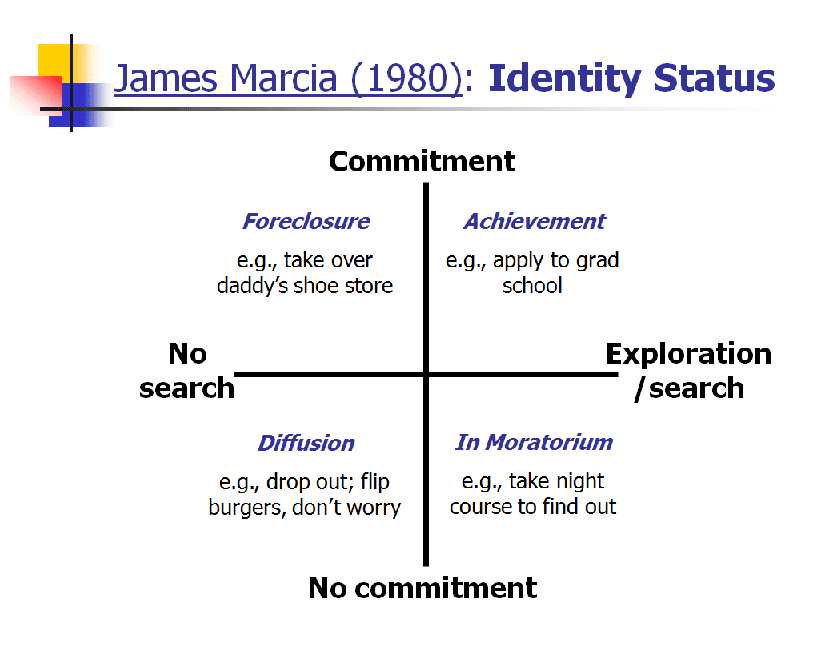 James Marcia (1980): Identity Status

Commitment

Foreclosure

e.g., take over daddy's shoe store

Achievement

e.g., apply to grad school

No search

Exploration /search

Diffusion

e.g., drop out; flip burgers, don't worry

In Moratorium

e.g., take night course to find out

No commitment